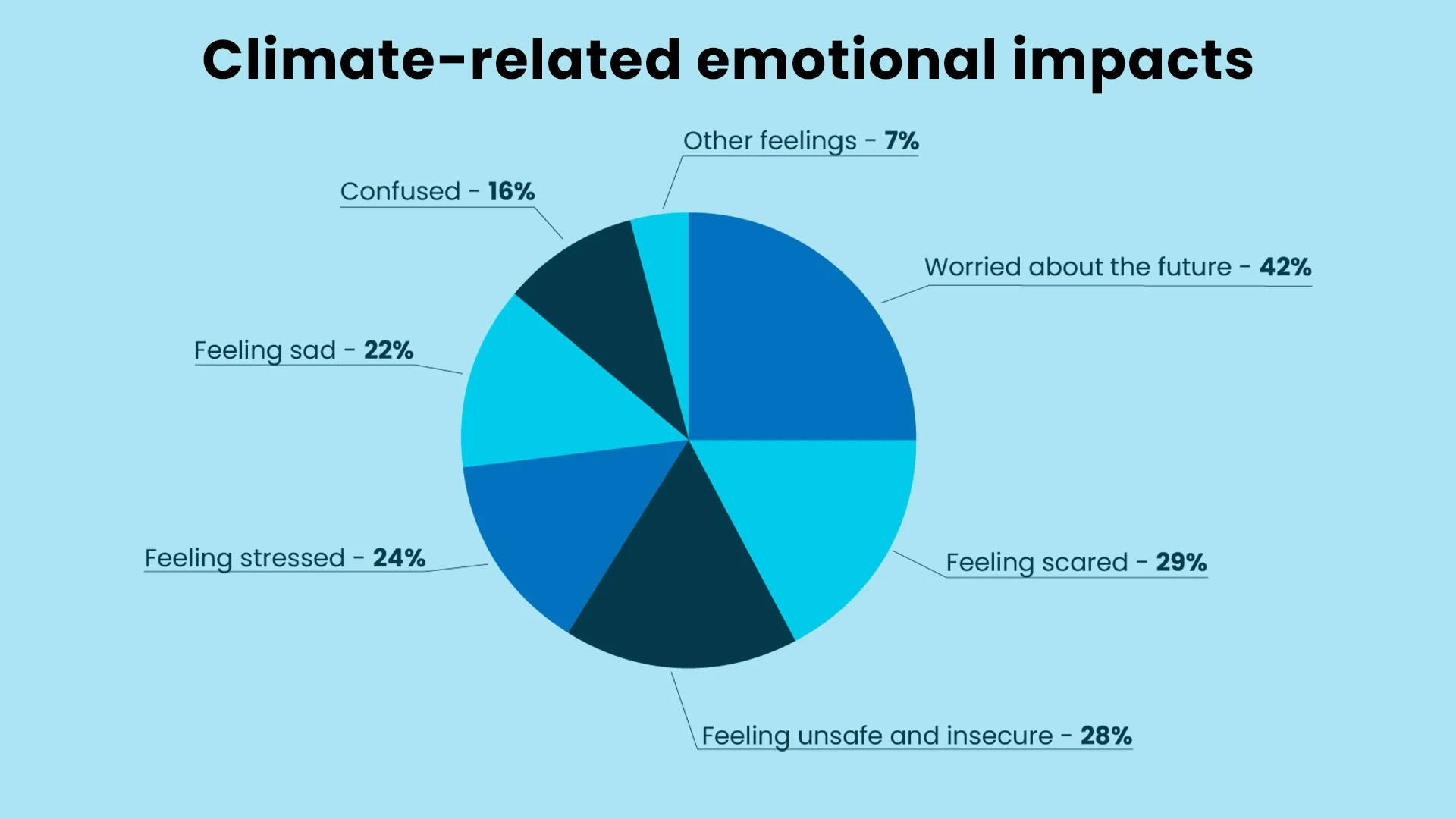 Climate-related emotional impacts

Other feelings - 7%

Confused - 16%

Worried about the future - 42%

Feeling sad - 22%

Feeling stressed - 24%

Feeling scared - 29%

Feeling unsafe and insecure - 28%